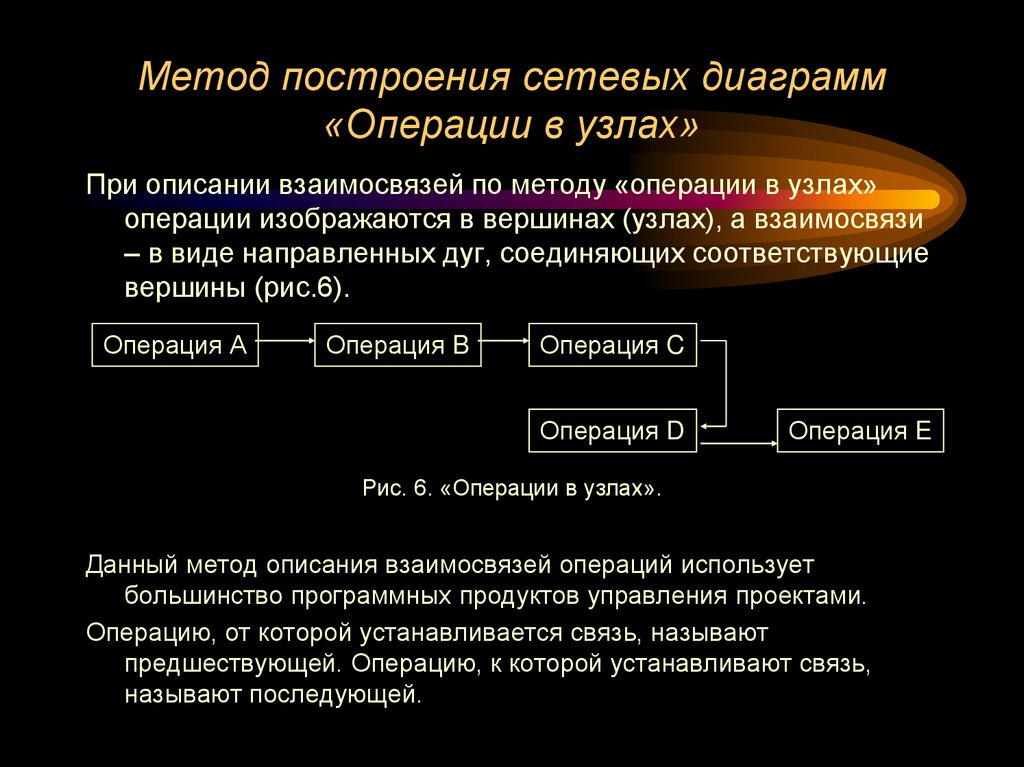 Метод построения сетевых диаграмм «Операции в узлах»

При описании взаимосвязей по методу «операции в узлах» операции изображаются в вершинах (узлах), а взаимосвязи – в виде направленных дуг, соединяющих соответствующие вершины (рис.6).

Операция A
Операция B
Операция C
Операция D
Операция E

Рис. 6. «Операции в узлах».

Данный метод описания взаимосвязей операций использует большинство программных продуктов управления проектами.

Операцию, от которой устанавливается связь, называют предшествующей. Операцию, к которой устанавливают связь, называют последующей.